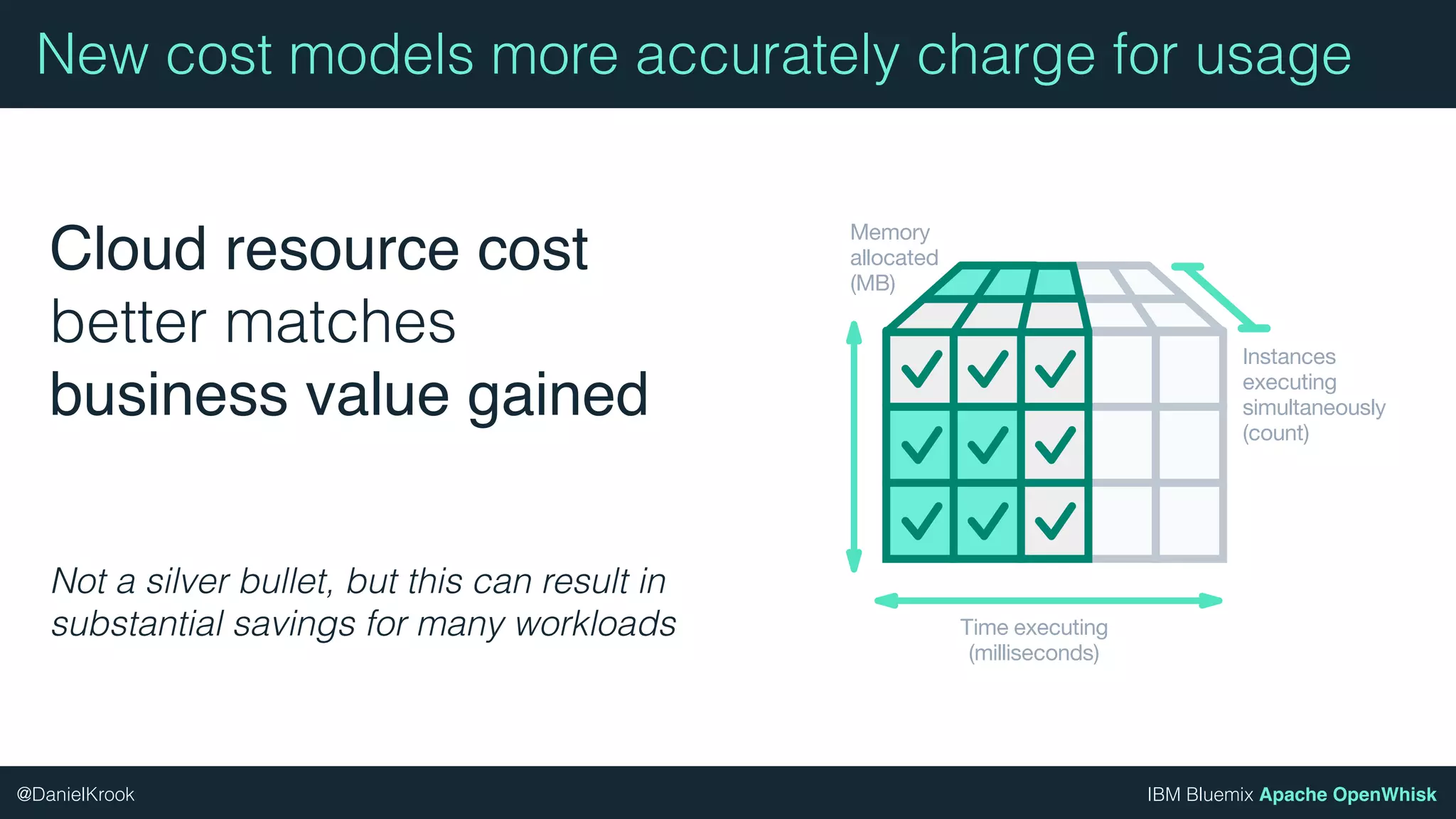 New cost models more accurately charge for usage

Cloud resource cost better matches business value gained

Not a silver bullet, but this can result in substantial savings for many workloads

Memory allocated (MB)

Instances executing simultaneously (count)

Time executing (milliseconds)

@DanielKrook

IBM Bluemix Apache OpenWhisk